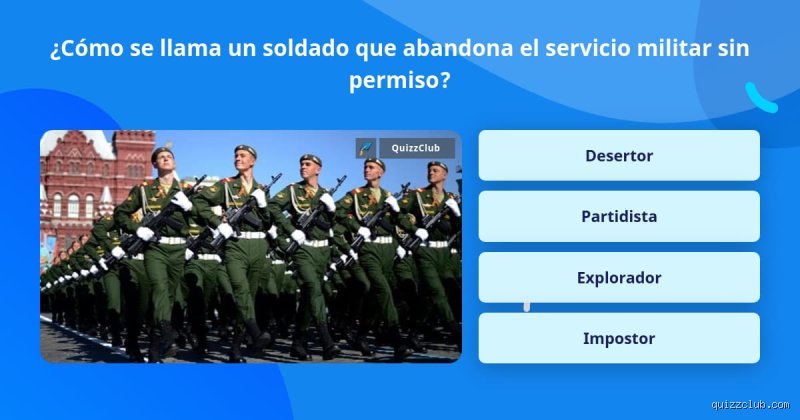 ¿Cómo se llama un soldado que abandona el servicio militar sin permiso?

QuizzClub

Desertor

Partidista

Explorador

Impostor

quizzclub.com